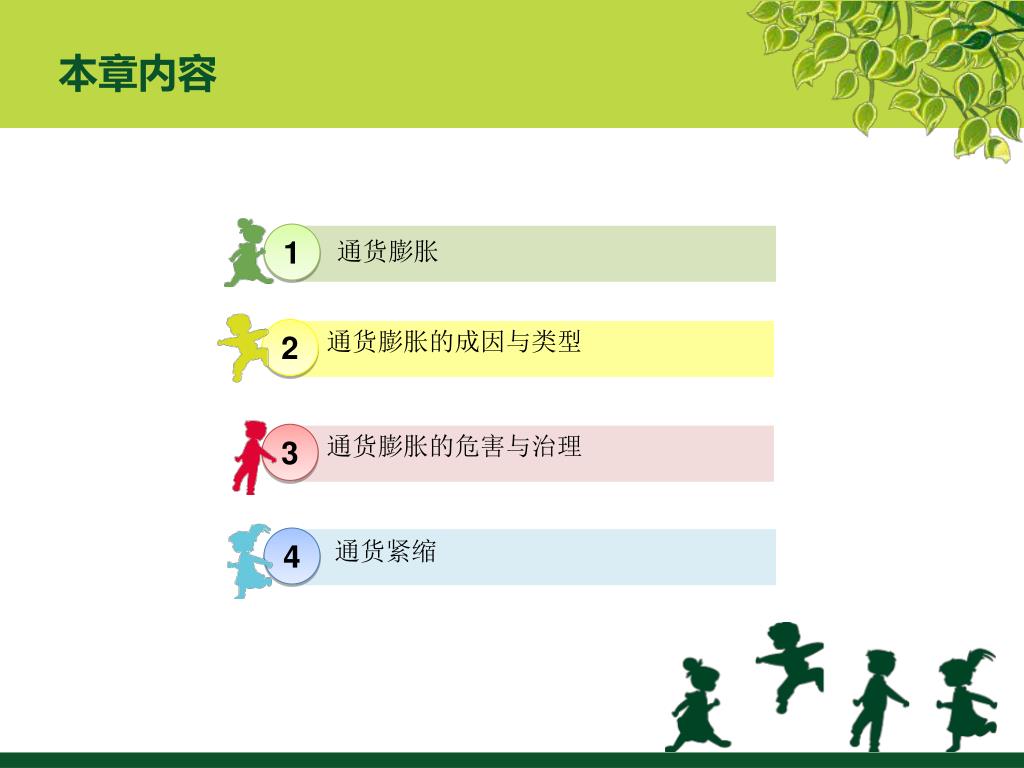 本章内容

1 通货膨胀

2 通货膨胀的成因与类型

3 通货膨胀的危害与治理

4 通货紧缩